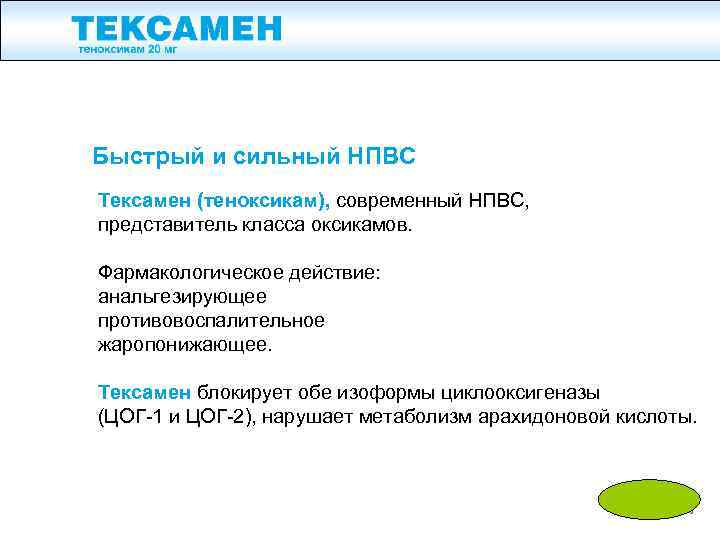 ТЕКСАМЕН
теноксикам 20 мг

Быстрый и сильный НПВС

Тексамен (теноксикам), современный НПВС, представитель класса оксикамов.

Фармакологическое действие:
анальгезирующее
противовоспалительное
жаропонижающее.

Тексамен блокирует обе изоформы циклооксигеназы (ЦОГ-1 и ЦОГ-2), нарушает метаболизм арахидоновой кислоты.